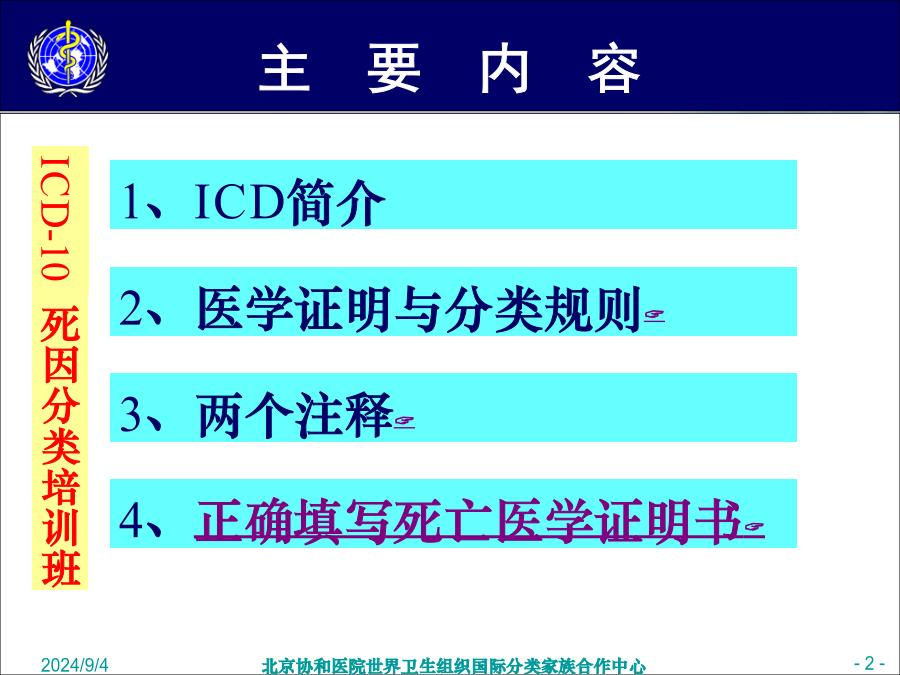 主 要 内 容

ICD-10 死因分类培训班

1、ICD简介

2、医学证明与分类规则

3、两个注释

4、正确填写死亡医学证明书

2024/9/4

北京协和医院世界卫生组织国际分类家族合作中心

- 2 -